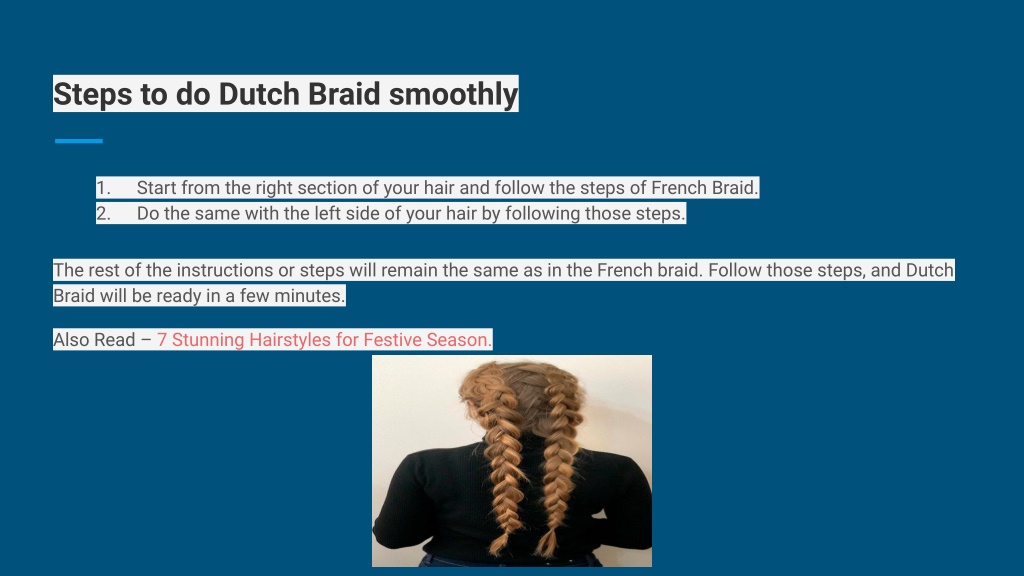 Steps to do Dutch Braid smoothly

1. Start from the right section of your hair and follow the steps of French Braid.
2. Do the same with the left side of your hair by following those steps.

The rest of the instructions or steps will remain the same as in the French braid. Follow those steps, and Dutch Braid will be ready in a few minutes.

Also Read – 7 Stunning Hairstyles for Festive Season.